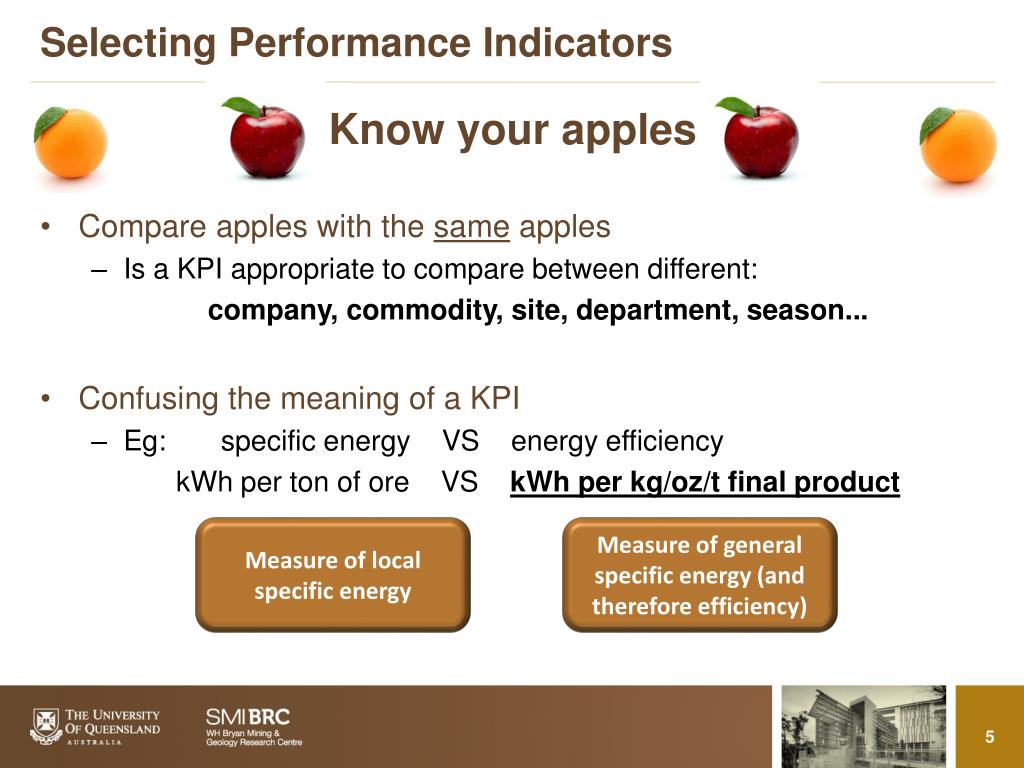 Selecting Performance Indicators

Know your apples

• Compare apples with the same apples
  – Is a KPI appropriate to compare between different:
  company, commodity, site, department, season...

• Confusing the meaning of a KPI
  – Eg: specific energy VS energy efficiency
  kWh per ton of ore VS kWh per kg/oz/t final product

Measure of local specific energy

Measure of general specific energy (and therefore efficiency)

THE UNIVERSITY OF QUEENSLAND AUSTRALIA

SMI BRC WH Bryan Mining & Geology Research Centre

5